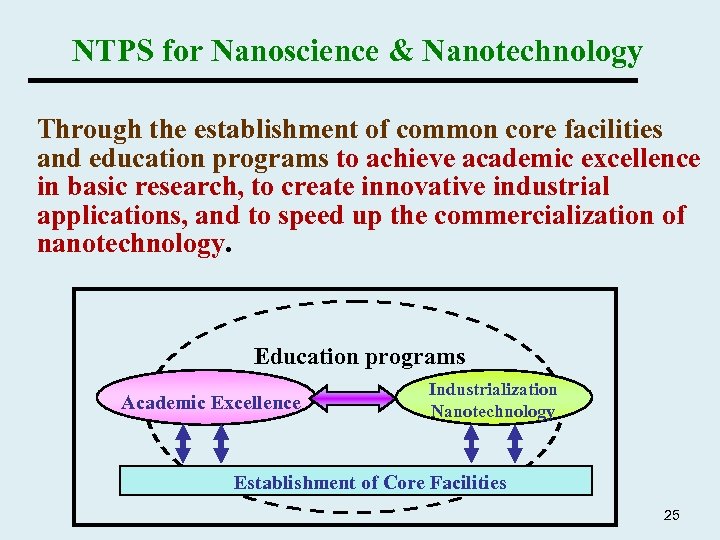 NTPS for Nanoscience & Nanotechnology

Through the establishment of common core facilities and education programs to achieve academic excellence in basic research, to create innovative industrial applications, and to speed up the commercialization of nanotechnology.

Education programs

Academic Excellence

Industrialization Nanotechnology

Establishment of Core Facilities

25